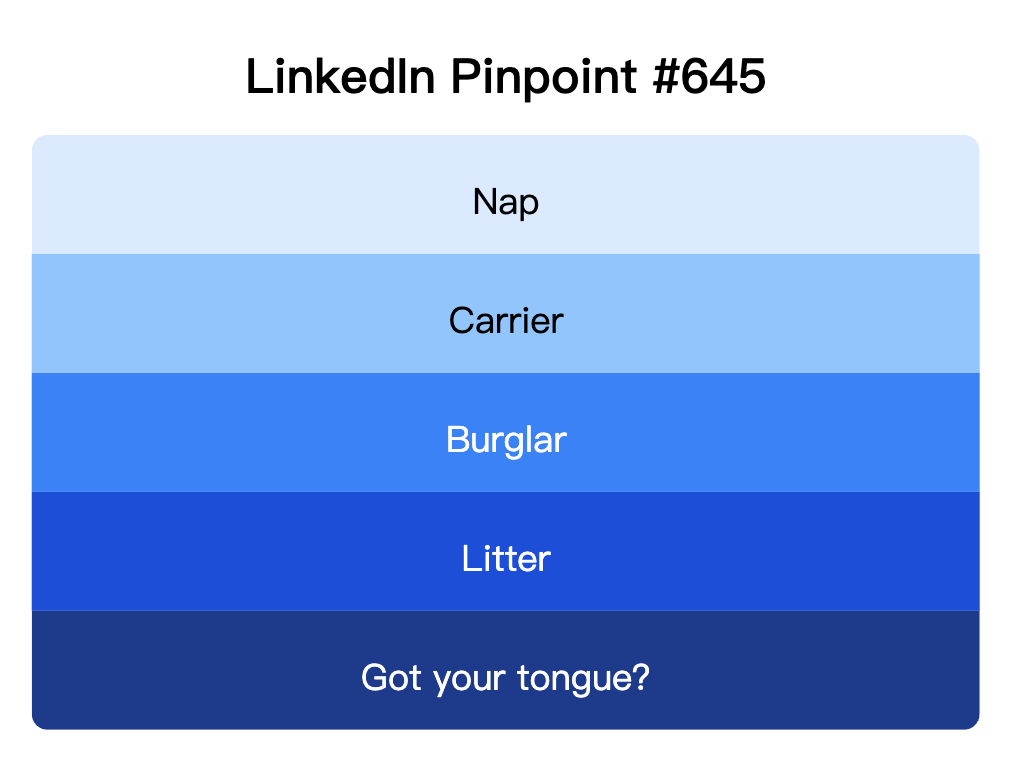 LinkedIn Pinpoint #645

Nap

Carrier

Burglar

Litter

Got your tongue?